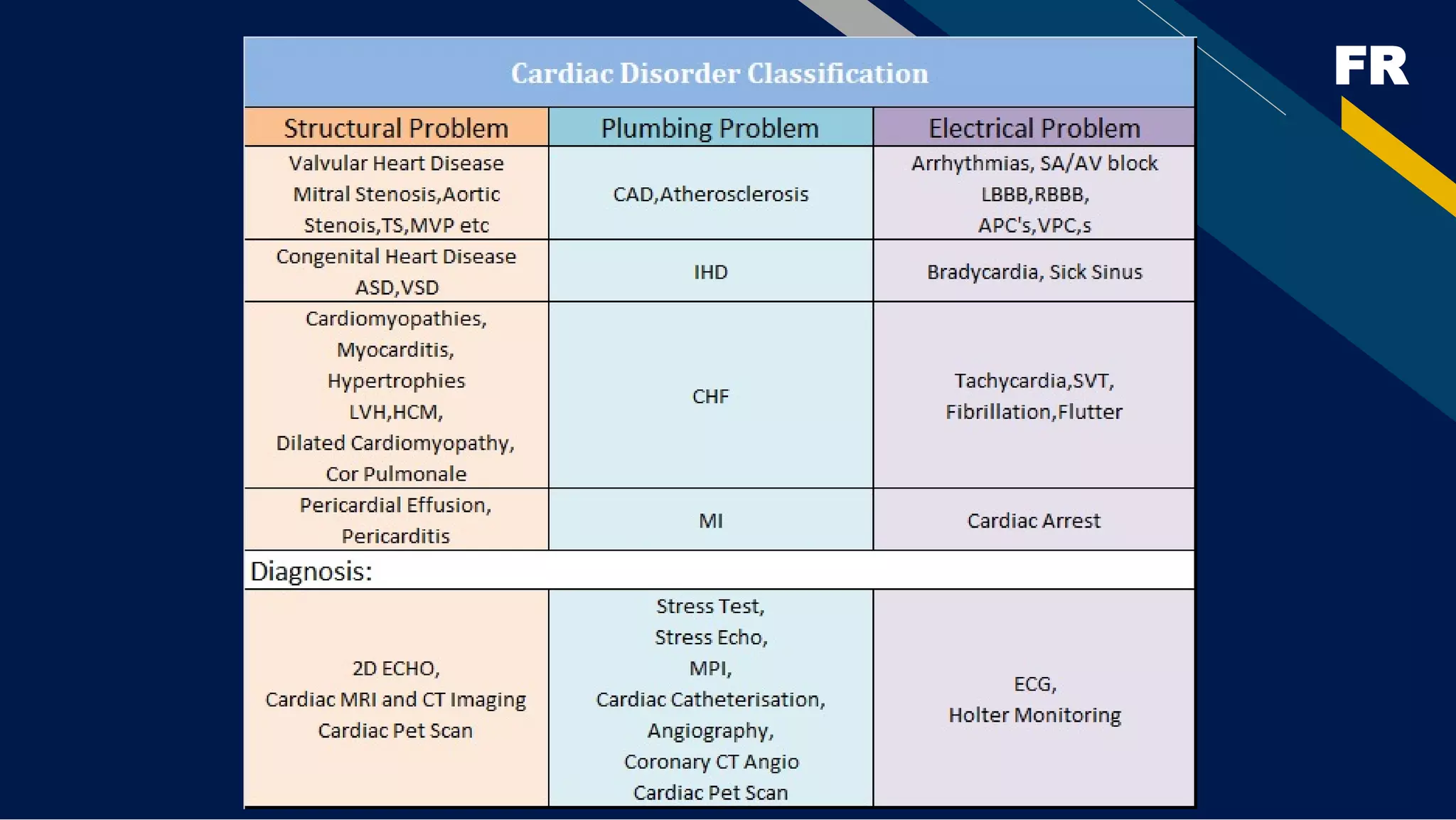 FR

Cardiac Disorder Classification

| Structural Problem | Plumbing Problem | Electrical Problem |
|---|---|---|
| Valvular Heart Disease Mitral Stenosis,Aortic Stenois,TS,MVP etc | CAD,Atherosclerosis | Arrhythmias, SA/AV block LBBB,RBBB, APC's,VPC,s |
| Congenital Heart Disease ASD,VSD | IHD | Bradycardia, Sick Sinus |
| Cardiomyopathies, Myocarditis, Hypertrophies LVH,HCM, Dilated Cardiomyopathy, Cor Pulmonale | CHF | Tachycardia,SVT, Fibrillation,Flutter |
| Pericardial Effusion, Pericarditis | MI | Cardiac Arrest |
| Diagnosis: | | |
| 2D ECHO, Cardiac MRI and CT Imaging Cardiac Pet Scan | Stress Test, Stress Echo, MPI, Cardiac Catheterisation, Angiography, Coronary CT Angio Cardiac Pet Scan | ECG, Holter Monitoring |